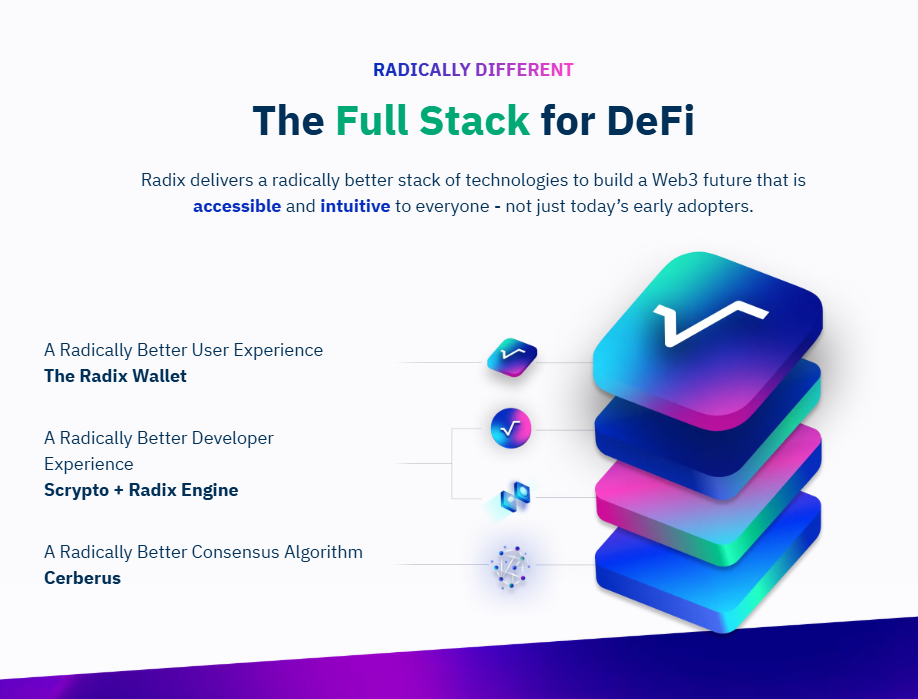 RADICALLY DIFFERENT

The Full Stack for DeFi

Radix delivers a radically better stack of technologies to build a Web3 future that is accessible and intuitive to everyone - not just today's early adopters.

A Radically Better User Experience
The Radix Wallet

A Radically Better Developer Experience
Scrypto + Radix Engine

A Radically Better Consensus Algorithm
Cerberus